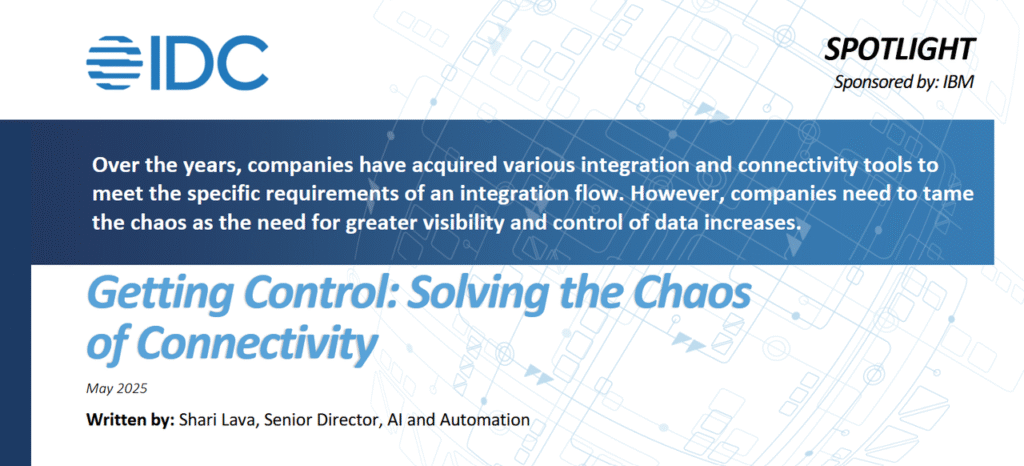 IDC

SPOTLIGHT
Sponsored by: IBM

Over the years, companies have acquired various integration and connectivity tools to meet the specific requirements of an integration flow. However, companies need to tame the chaos as the need for greater visibility and control of data increases.

Getting Control: Solving the Chaos of Connectivity

May 2025

Written by: Shari Lava, Senior Director, AI and Automation